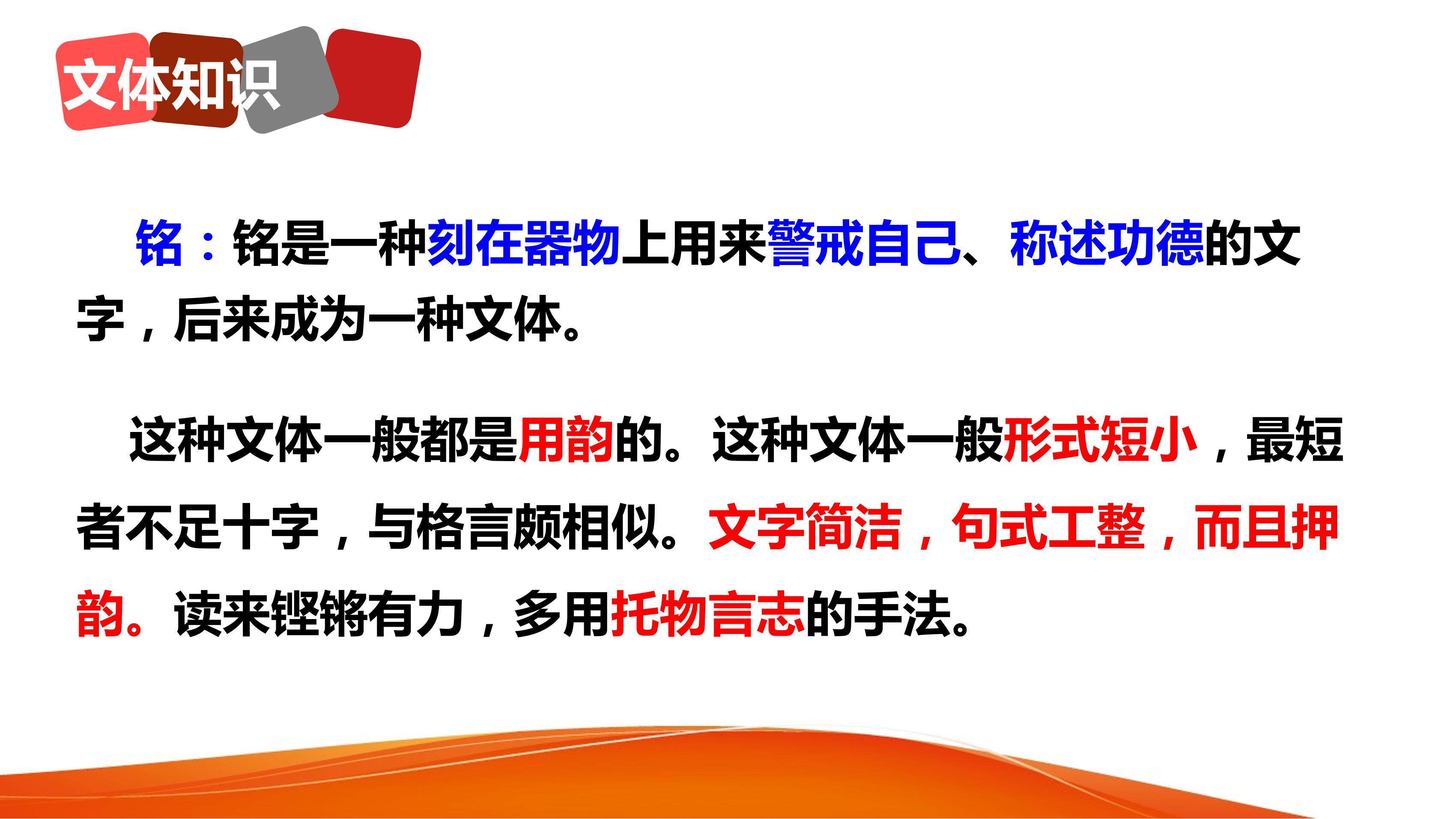 文体知识

铭：铭是一种刻在器物上用来警戒自己、称述功德的文字，后来成为一种文体。

这种文体一般都是用韵的。这种文体一般形式短小，最短者不足十字，与格言颇相似。文字简洁，句式工整，而且押韵。读来铿锵有力，多用托物言志的手法。